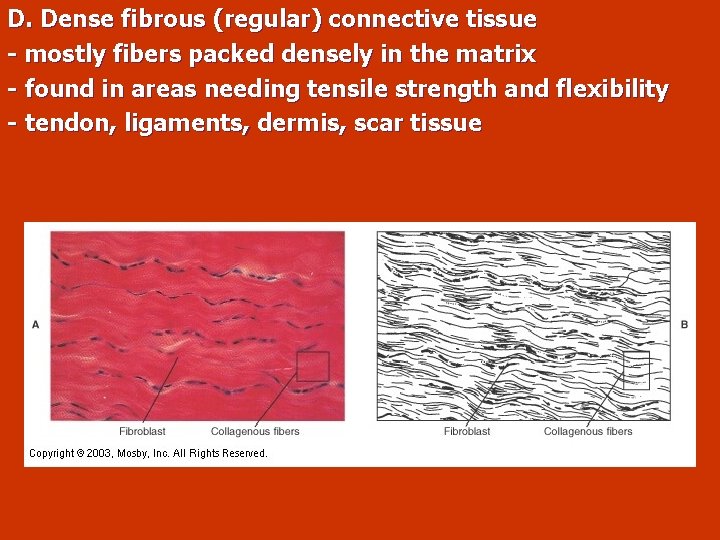 D. Dense fibrous (regular) connective tissue
- mostly fibers packed densely in the matrix
- found in areas needing tensile strength and flexibility
- tendon, ligaments, dermis, scar tissue

A

Fibroblast

Collagenous fibers

B

Fibroblast

Collagenous fibers

Copyright © 2003, Mosby, Inc. All Rights Reserved.